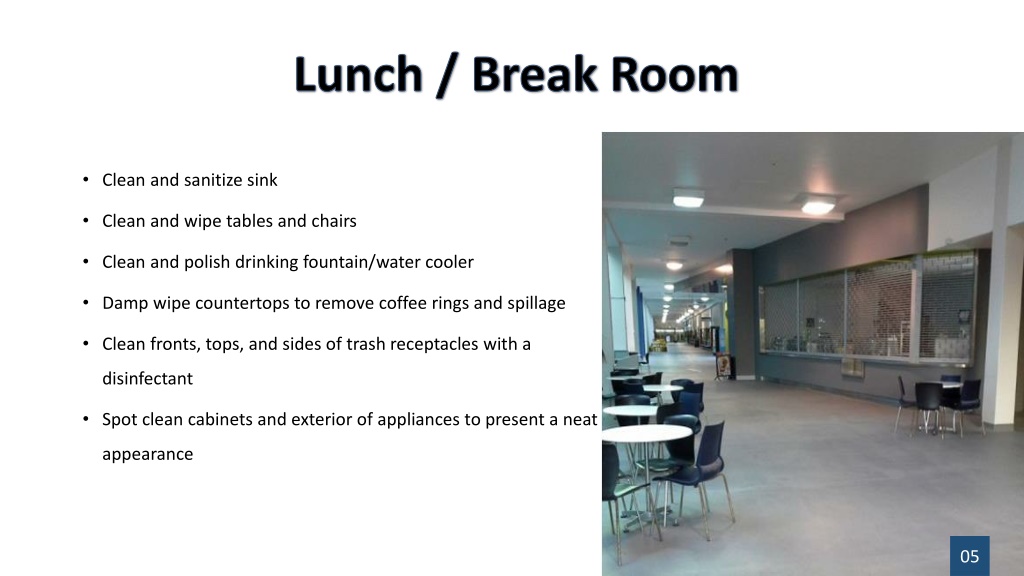 Lunch / Break Room

• Clean and sanitize sink

• Clean and wipe tables and chairs

• Clean and polish drinking fountain/water cooler

• Damp wipe countertops to remove coffee rings and spillage

• Clean fronts, tops, and sides of trash receptacles with a disinfectant

• Spot clean cabinets and exterior of appliances to present a neat appearance

05